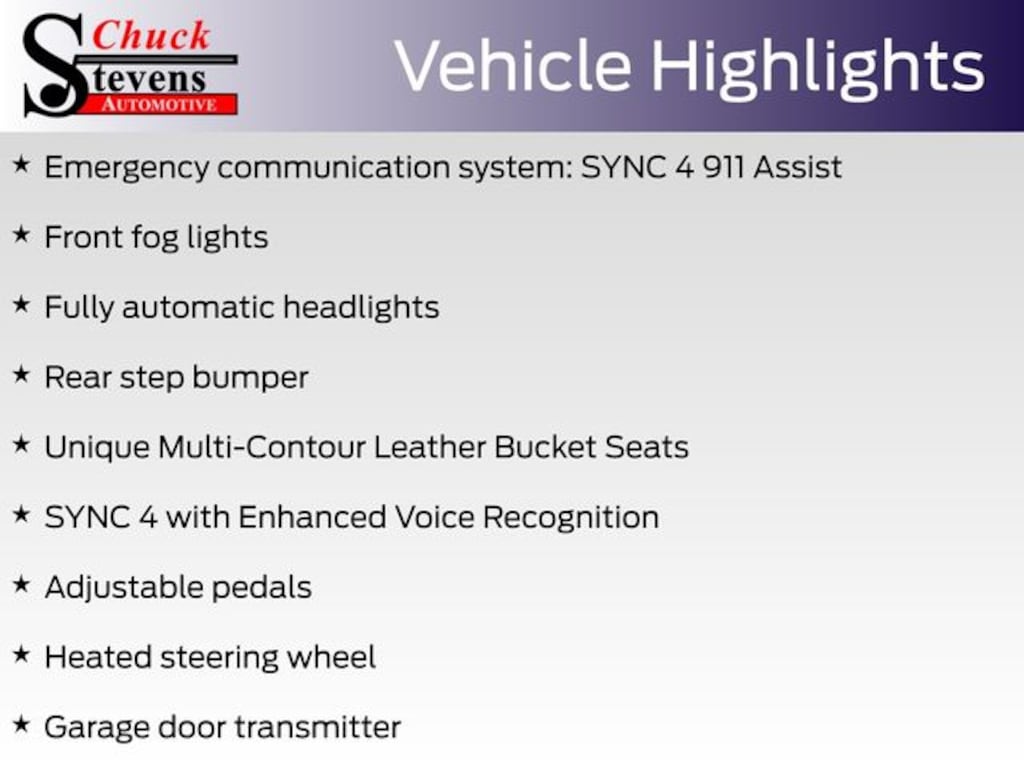 Chuck Stevens AUTOMOTIVE

Vehicle Highlights

★ Emergency communication system: SYNC 4 911 Assist

★ Front fog lights

★ Fully automatic headlights

★ Rear step bumper

★ Unique Multi-Contour Leather Bucket Seats

★ SYNC 4 with Enhanced Voice Recognition

★ Adjustable pedals

★ Heated steering wheel

★ Garage door transmitter